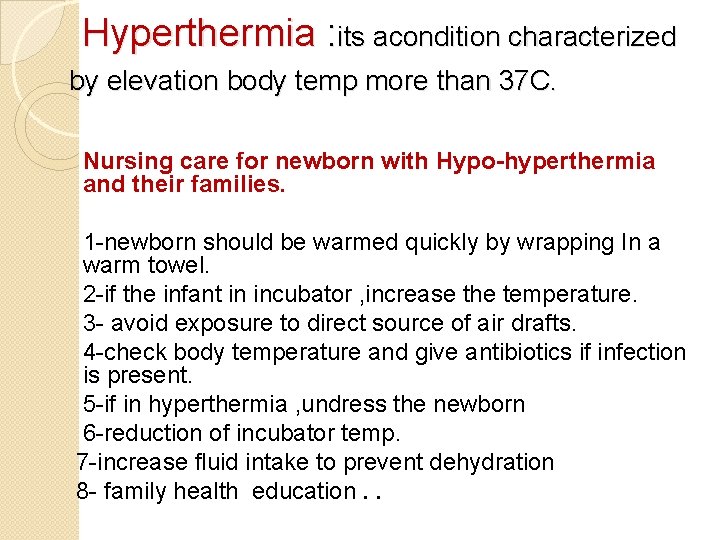 Hyperthermia :its acondition characterized by elevation body temp more than 37C.

Nursing care for newborn with Hypo-hyperthermia and their families.

1-newborn should be warmed quickly by wrapping In a warm towel.
2-if the infant in incubator ,increase the temperature.
3- avoid exposure to direct source of air drafts.
4-check body temperature and give antibiotics if infection is present.
5-if in hyperthermia ,undress the newborn
6-reduction of incubator temp.
7-increase fluid intake to prevent dehydration
8- family health education . .